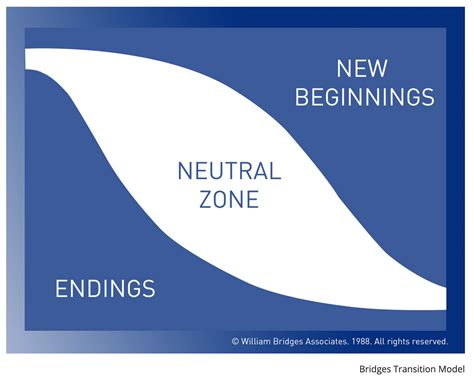 NEW BEGINNINGS

NEUTRAL ZONE

ENDINGS

© William Bridges Associates. 1988. All rights reserved.

Bridges Transition Model